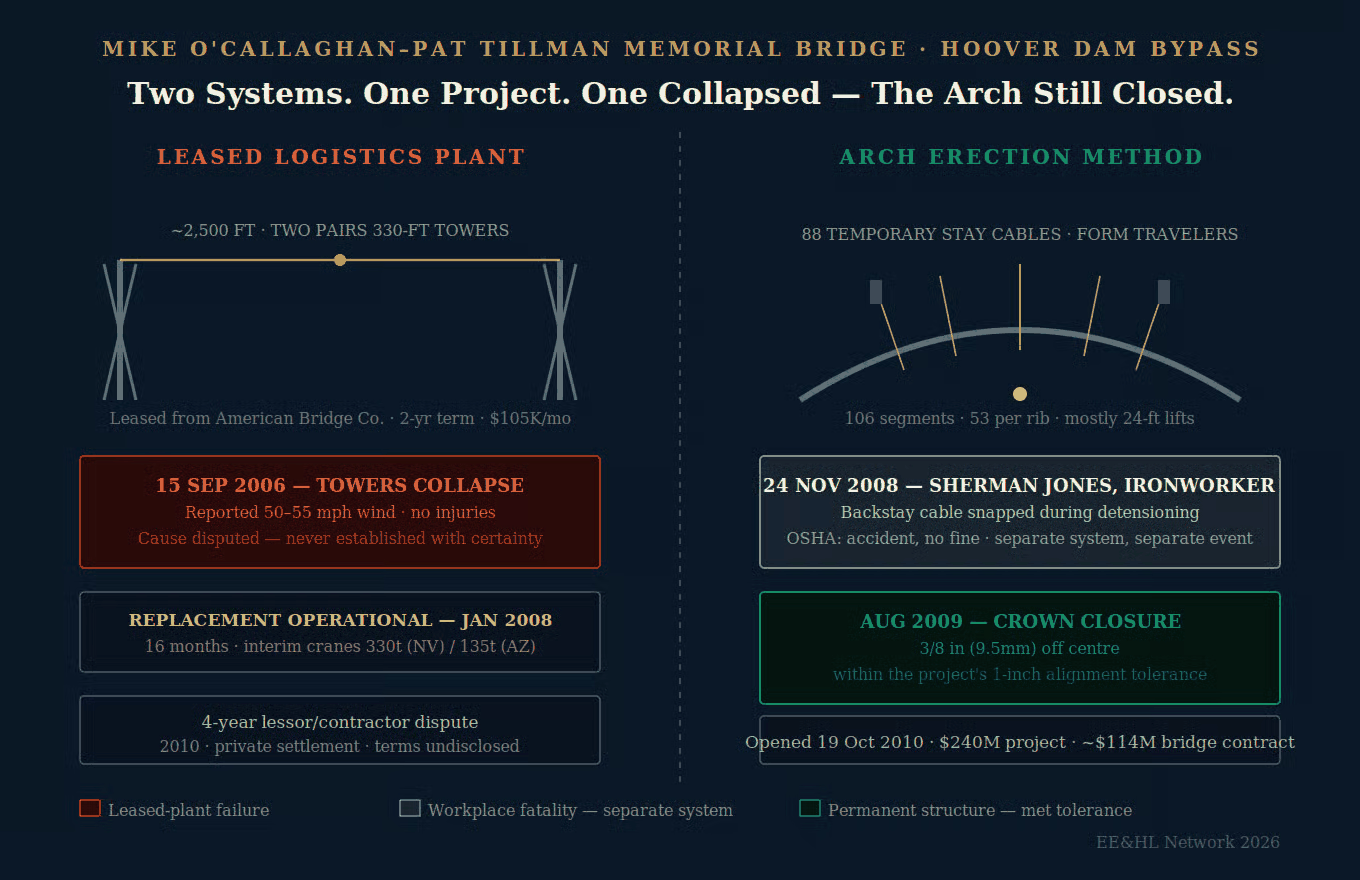 MIKE O'CALLAGHAN–PAT TILLMAN MEMORIAL BRIDGE · HOOVER DAM BYPASS

Two Systems. One Project. One Collapsed — The Arch Still Closed.

LEASED LOGISTICS PLANT

~2,500 FT · TWO PAIRS 330-FT TOWERS

Leased from American Bridge Co. · 2-yr term · $105K/mo

15 SEP 2006 — TOWERS COLLAPSE
Reported 50–55 mph wind · no injuries
Cause disputed — never established with certainty

REPLACEMENT OPERATIONAL — JAN 2008
16 months · interim cranes 330t (NV) / 135t (AZ)

4-year lessor/contractor dispute
2010 · private settlement · terms undisclosed

ARCH ERECTION METHOD

88 TEMPORARY STAY CABLES · FORM TRAVELERS

106 segments · 53 per rib · mostly 24-ft lifts

24 NOV 2008 — SHERMAN JONES, IRONWORKER
Backstay cable snapped during detensioning
OSHA: accident, no fine · separate system, separate event

AUG 2009 — CROWN CLOSURE
3/8 in (9.5mm) off centre
within the project's 1-inch alignment tolerance

Opened 19 Oct 2010 · $240M project · ~$114M bridge contract

Leased-plant failure
Workplace fatality — separate system
Permanent structure — met tolerance

EE&HL Network 2026